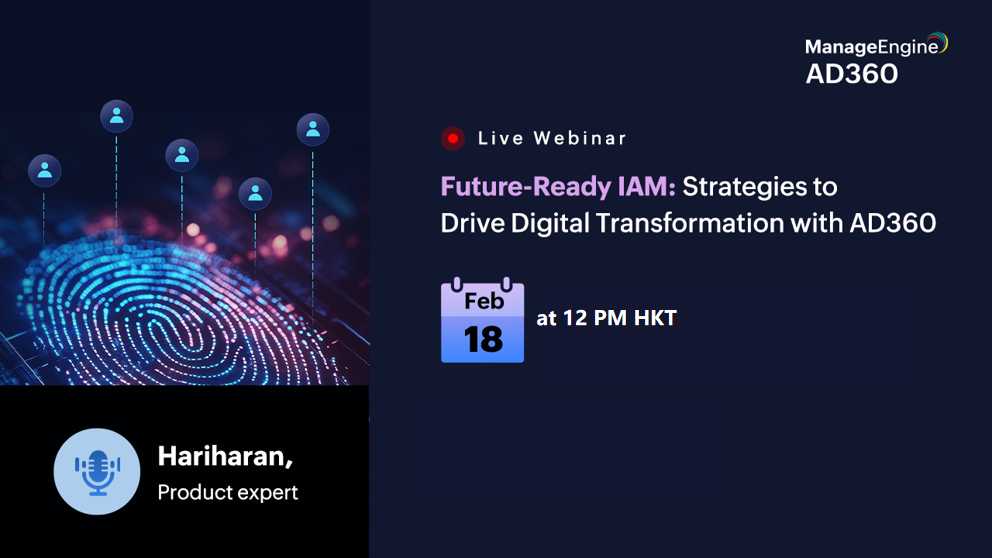 ManageEngine
AD360

Live Webinar

Future-Ready IAM: Strategies to Drive Digital Transformation with AD360

Feb
18
at 12 PM HKT

Hariharan,
Product expert